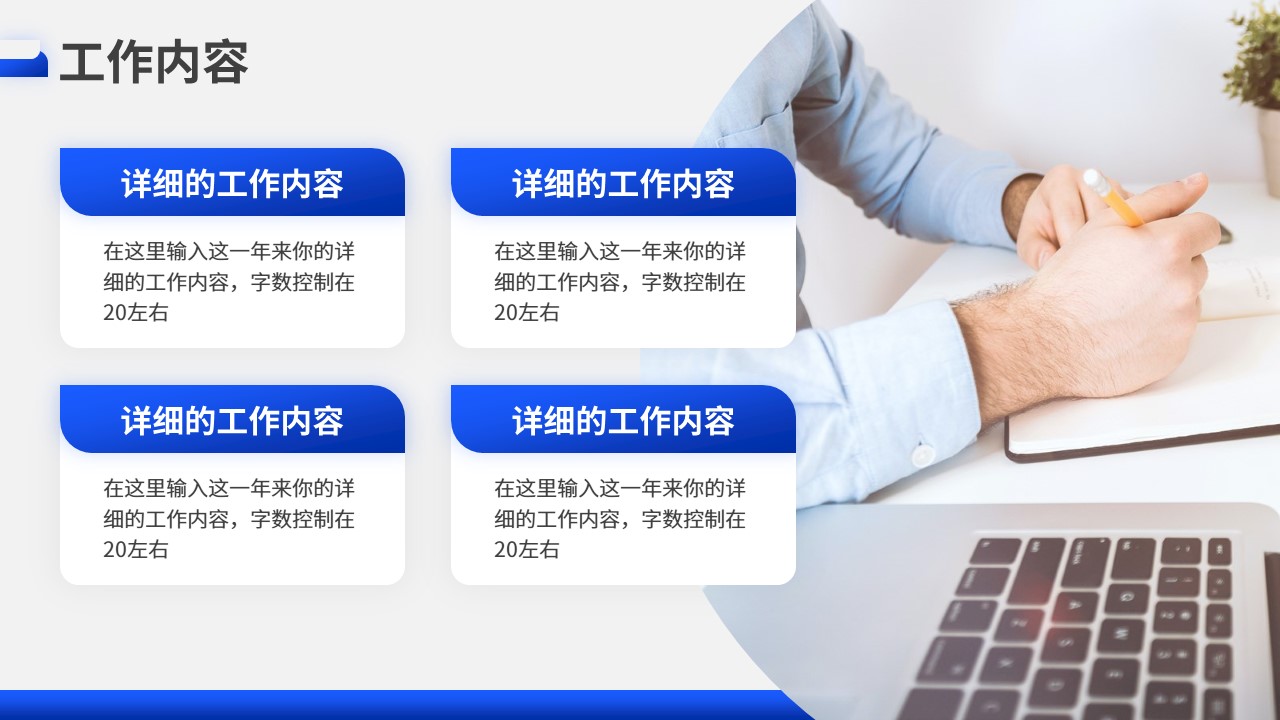 工作内容

详细的工作内容

在这里输入这一年来你的详细的工作内容，字数控制在20左右

详细的工作内容

在这里输入这一年来你的详细的工作内容，字数控制在20左右

详细的工作内容

在这里输入这一年来你的详细的工作内容，字数控制在20左右

详细的工作内容

在这里输入这一年来你的详细的工作内容，字数控制在20左右